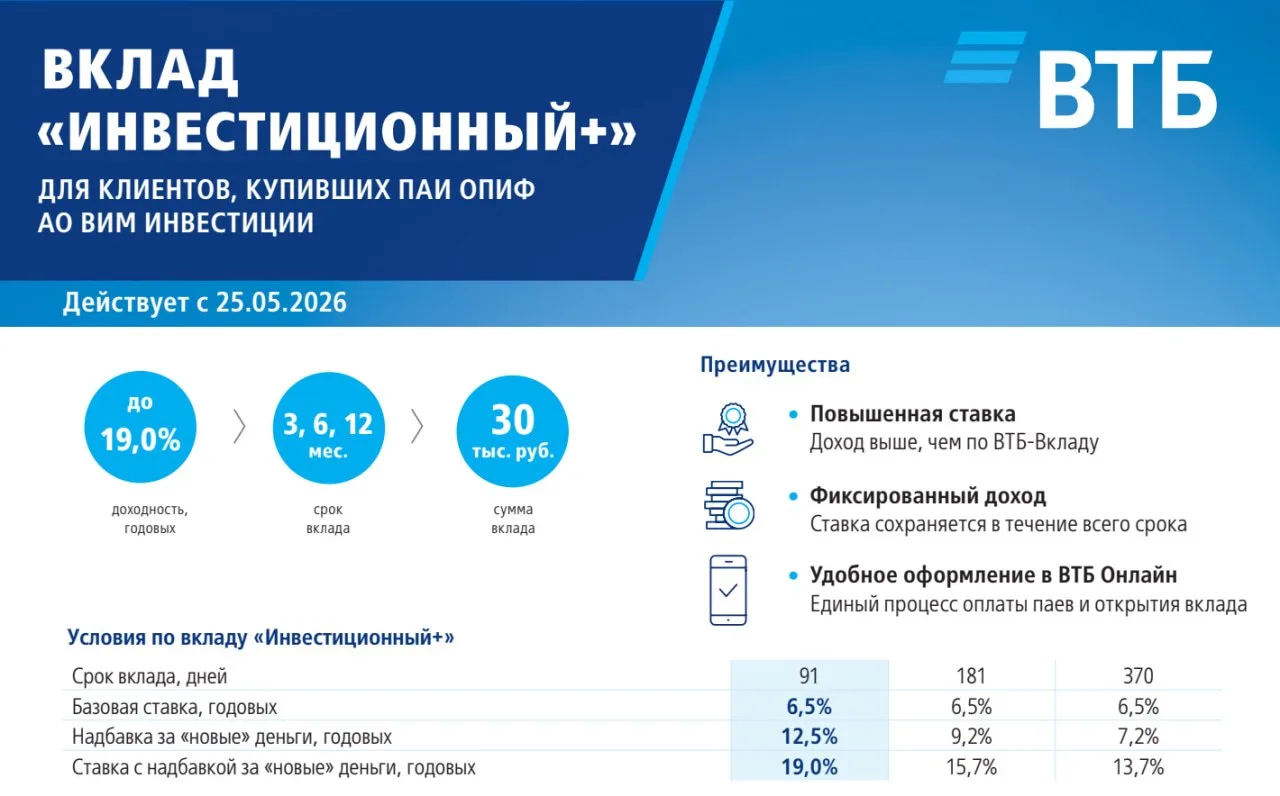 ВКЛАД «ИНВЕСТИЦИОННЫЙ+»

ДЛЯ КЛИЕНТОВ, КУПИВШИХ ПАИ ОПИФ АО ВИМ ИНВЕСТИЦИИ

ВТБ

Действует с 25.05.2026

до 19,0%
доходность, годовых

3, 6, 12 мес.
срок вклада

30 тыс. руб.
сумма вклада

Преимущества

Повышенная ставка
Доход выше, чем по ВТБ-Вкладу

Фиксированный доход
Ставка сохраняется в течение всего срока

Удобное оформление в ВТБ Онлайн
Единый процесс оплаты паев и открытия вклада

Условия по вкладу «Инвестиционный+»

| Срок вклада, дней | 91 | 181 | 370 |
|---|---|---|---|
| Базовая ставка, годовых | 6,5% | 6,5% | 6,5% |
| Надбавка за «новые» деньги, годовых | 12,5% | 9,2% | 7,2% |
| Ставка с надбавкой за «новые» деньги, годовых | 19,0% | 15,7% | 13,7% |